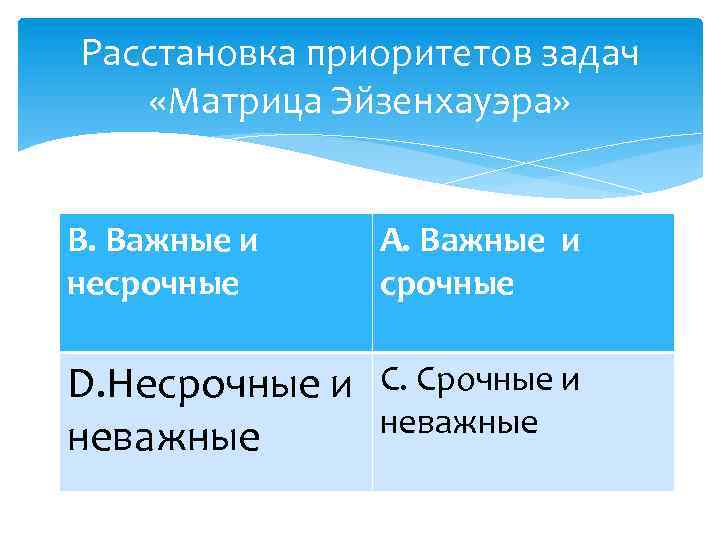 Расстановка приоритетов задач «Матрица Эйзенхауэра»

| В. Важные и несрочные | А. Важные и срочные |
|---|---|
| D.Несрочные и неважные | С. Срочные и неважные |